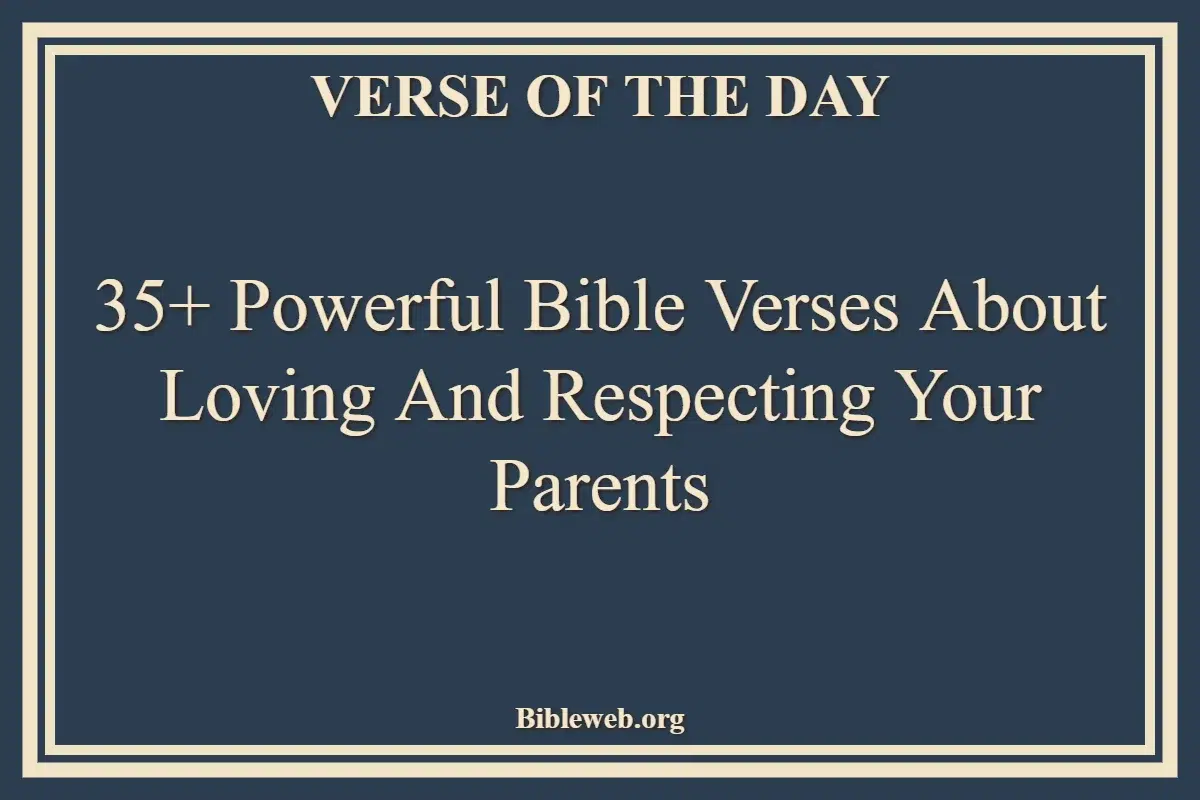 VERSE OF THE DAY

35+ Powerful Bible Verses About Loving And Respecting Your Parents

Bibleweb.org